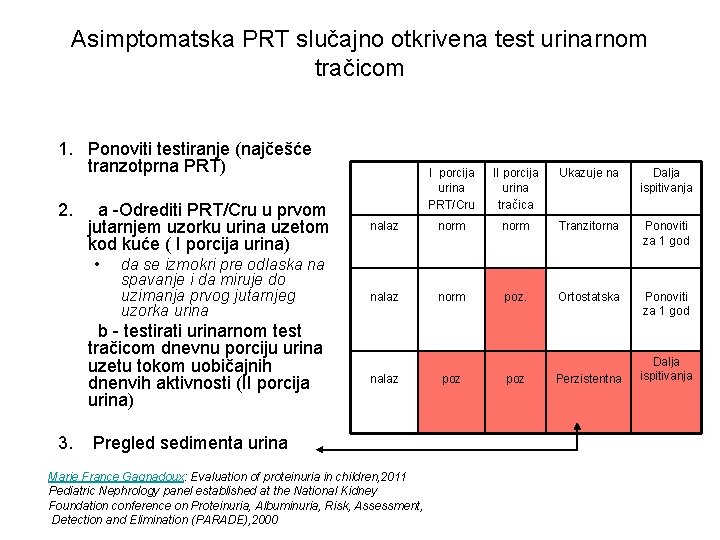 Asimptomatska PRT slučajno otkrivena test urinarnom tračicom

1. Ponoviti testiranje (najčešće tranzotprna PRT)

2. a -Odrediti PRT/Cru u prvom jutarnjem uzorku urina uzetom kod kuće ( I porcija urina)

• da se izmokri pre odlaska na spavanje i da miruje do uzimanja prvog jutarnjeg uzorka urina

b - testirati urinarnom test tračicom dnevnu porciju urina uzetu tokom uobičajnih dnenvih aktivnosti (II porcija urina)

3. Pregled sedimenta urina

| | I porcija urina PRT/Cru | II porcija urina tračica | Ukazuje na | Dalja ispitivanja |
|---|---|---|---|---|
| nalaz | norm | norm | Tranzitorna | Ponoviti za 1 god |
| nalaz | norm | poz. | Ortostatska | Ponoviti za 1 god |
| nalaz | poz | poz | Perzistentna | Dalja ispitivanja |

Marie France Gagnadoux: Evaluation of proteinuria in children,2011
Pediatric Nephrology panel established at the National Kidney Foundation conference on Proteinuria, Albuminuria, Risk, Assessment, Detection and Elimination (PARADE),2000